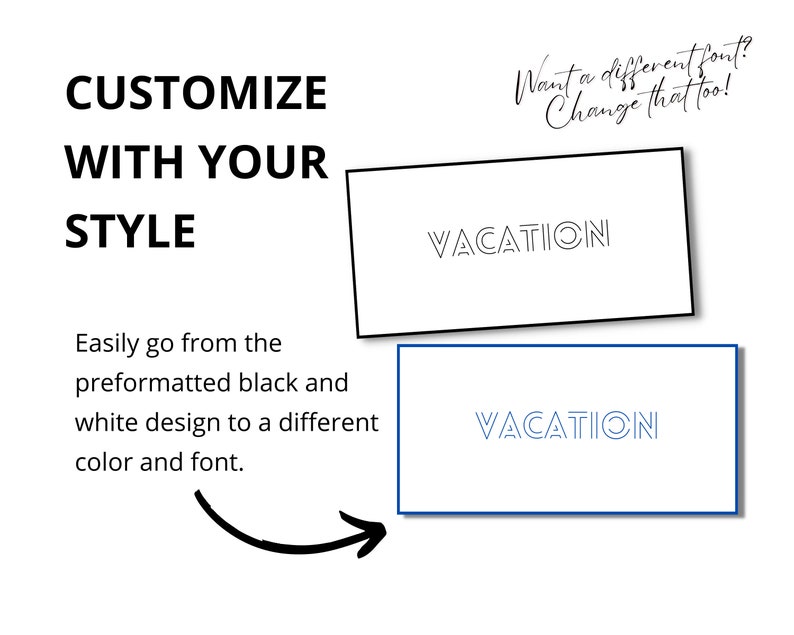 CUSTOMIZE WITH YOUR STYLE

Want a different font? Change that too!

VACATION

Easily go from the preformatted black and white design to a different color and font.

VACATION